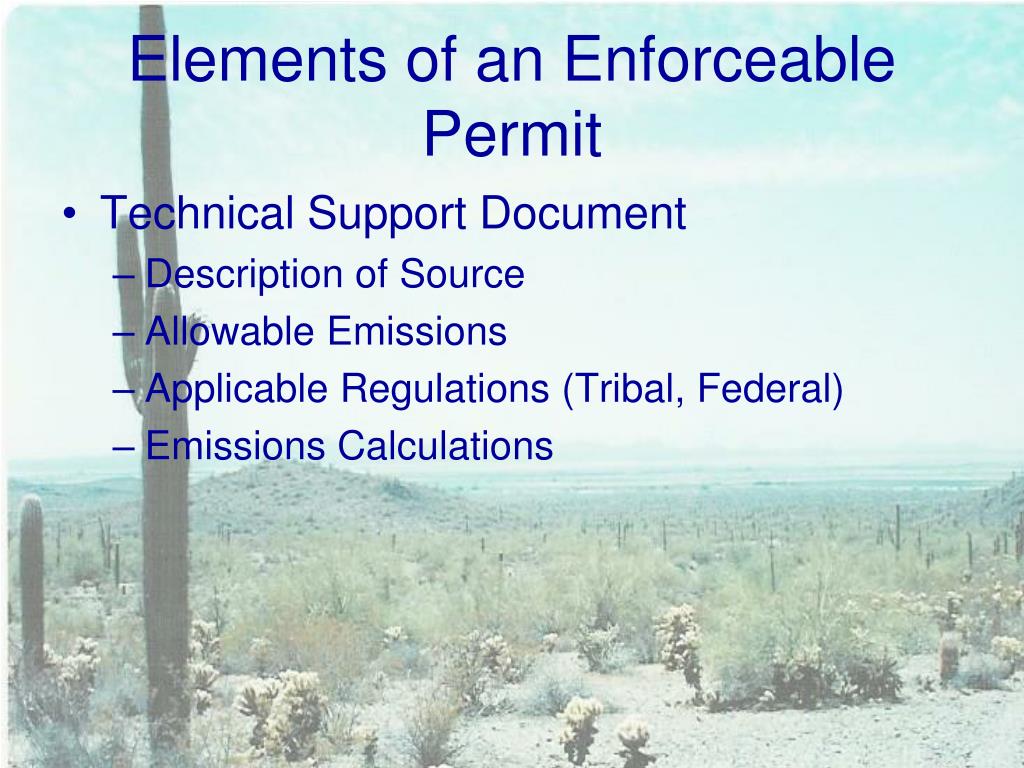 Elements of an Enforceable Permit

• Technical Support Document
– Description of Source
– Allowable Emissions
– Applicable Regulations (Tribal, Federal)
– Emissions Calculations